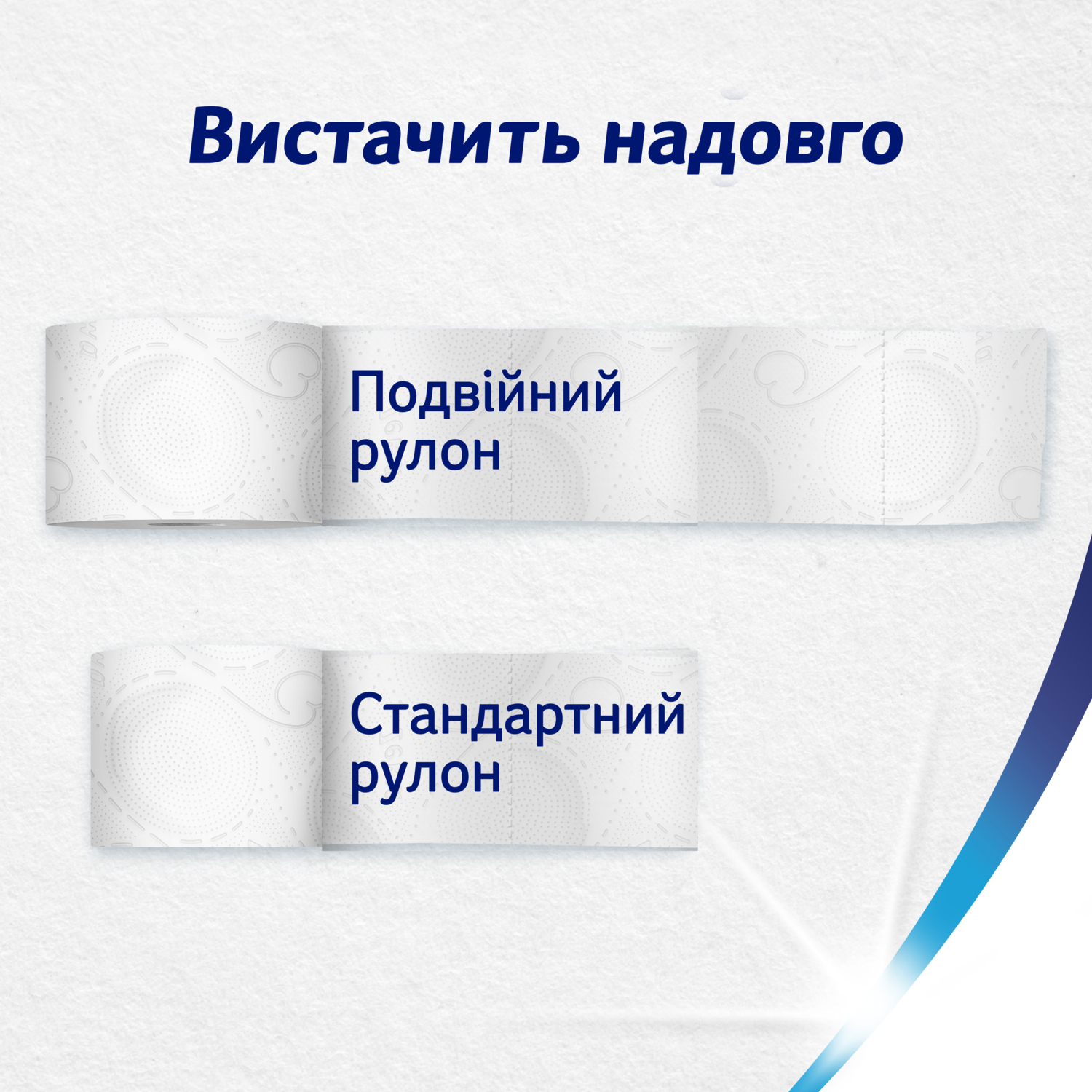 Вистачить надовго

Подвійний рулон

Стандартний рулон